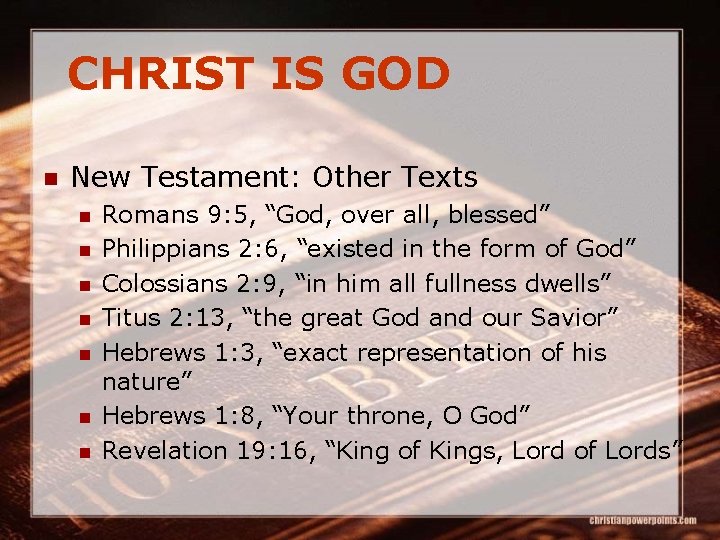 CHRIST IS GOD

New Testament: Other Texts

Romans 9:5, “God, over all, blessed”

Philippians 2:6, “existed in the form of God”

Colossians 2:9, “in him all fullness dwells”

Titus 2:13, “the great God and our Savior”

Hebrews 1:3, “exact representation of his nature”

Hebrews 1:8, “Your throne, O God”

Revelation 19:16, “King of Kings, Lord of Lords”

HOLY BIBLE

christianpowerpoints.com